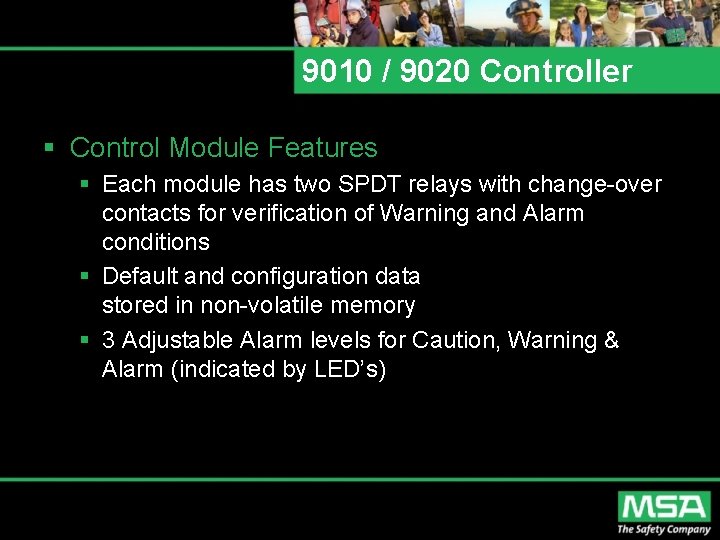 9010 / 9020 Controller

▪ Control Module Features

▪ Each module has two SPDT relays with change-over contacts for verification of Warning and Alarm conditions

▪ Default and configuration data stored in non-volatile memory

▪ 3 Adjustable Alarm levels for Caution, Warning & Alarm (indicated by LED's)

MSA
The Safety Company